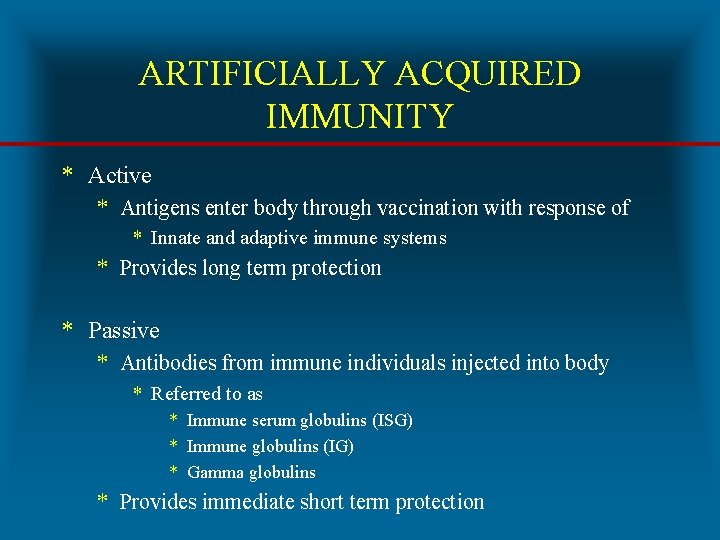 ARTIFICIALLY ACQUIRED IMMUNITY

* Active
* Antigens enter body through vaccination with response of
* Innate and adaptive immune systems
* Provides long term protection

* Passive
* Antibodies from immune individuals injected into body
* Referred to as
* Immune serum globulins (ISG)
* Immune globulins (IG)
* Gamma globulins
* Provides immediate short term protection